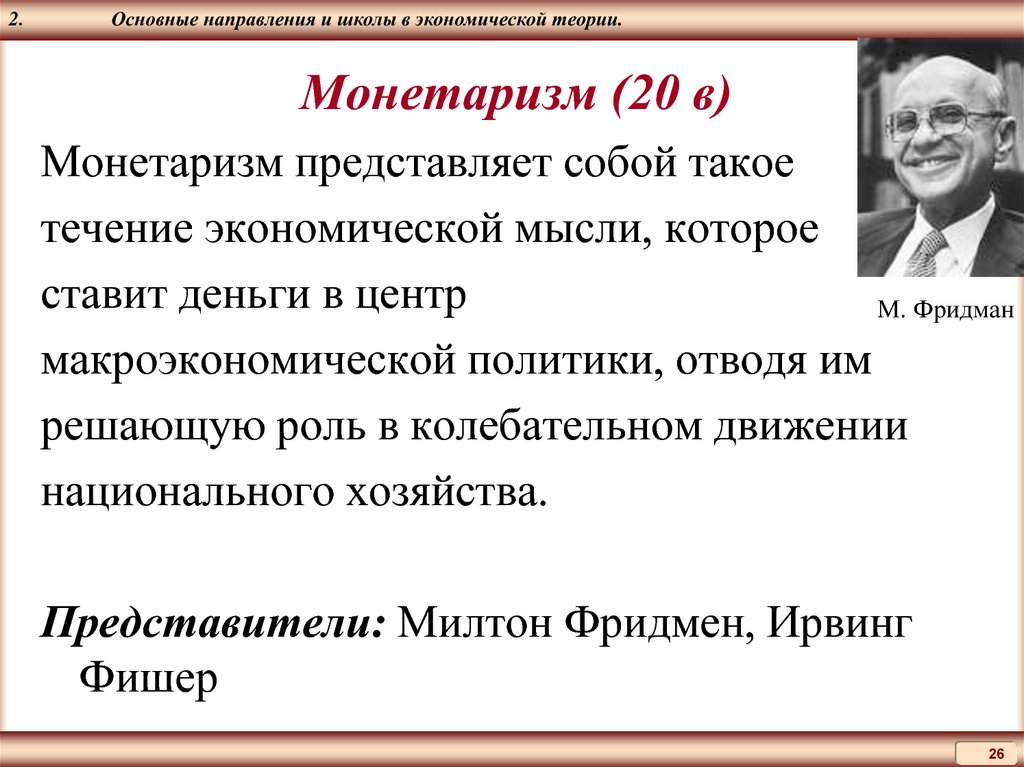 2. Основные направления и школы в экономической теории.

Монетаризм (20 в)

Монетаризм представляет собой такое течение экономической мысли, которое ставит деньги в центр макроэкономической политики, отводя им решающую роль в колебательном движении национального хозяйства.

М. Фридман

Представители: Милтон Фридмен, Ирвинг Фишер

26